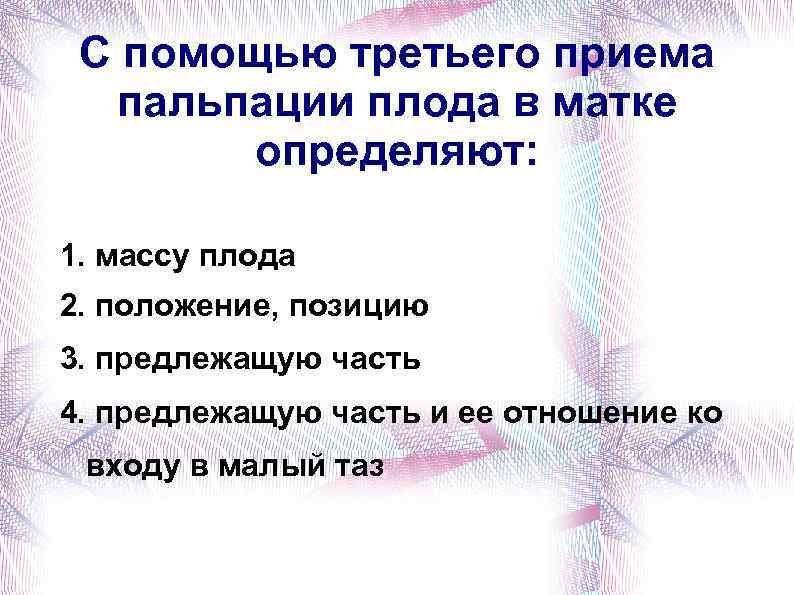 С помощью третьего приема пальпации плода в матке определяют:

1. массу плода
2. положение, позицию
3. предлежащую часть
4. предлежащую часть и ее отношение ко входу в малый таз